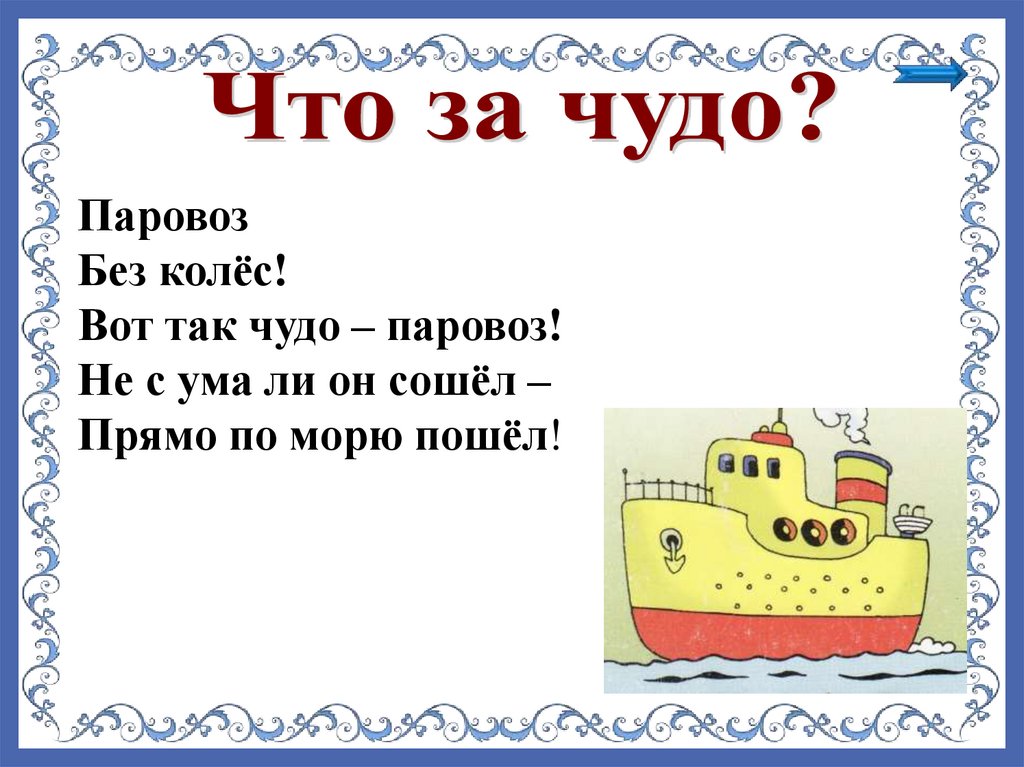 Что за чудо?

Паровоз
Без колёс!
Вот так чудо – паровоз!
Не с ума ли он сошёл –
Прямо по морю пошёл!